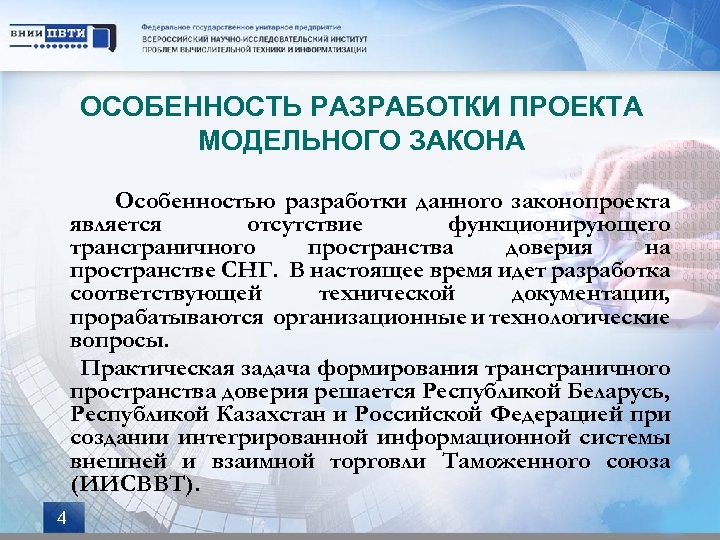 ВНИИ ПВТИ

Федеральное государственное унитарное предприятие
ВСЕРОССИЙСКИЙ НАУЧНО-ИССЛЕДОВАТЕЛЬСКИЙ ИНСТИТУТ
ПРОБЛЕМ ВЫЧИСЛИТЕЛЬНОЙ ТЕХНИКИ И ИНФОРМАТИЗАЦИИ

ОСОБЕННОСТЬ РАЗРАБОТКИ ПРОЕКТА МОДЕЛЬНОГО ЗАКОНА

Особенностью разработки данного законопроекта является отсутствие функционирующего трансграничного пространства доверия на пространстве СНГ. В настоящее время идет разработка соответствующей технической документации, прорабатываются организационные и технологические вопросы.

Практическая задача формирования трансграничного пространства доверия решается Республикой Беларусь, Республикой Казахстан и Российской Федерацией при создании интегрированной информационной системы внешней и взаимной торговли Таможенного союза (ИИСВВТ).

4